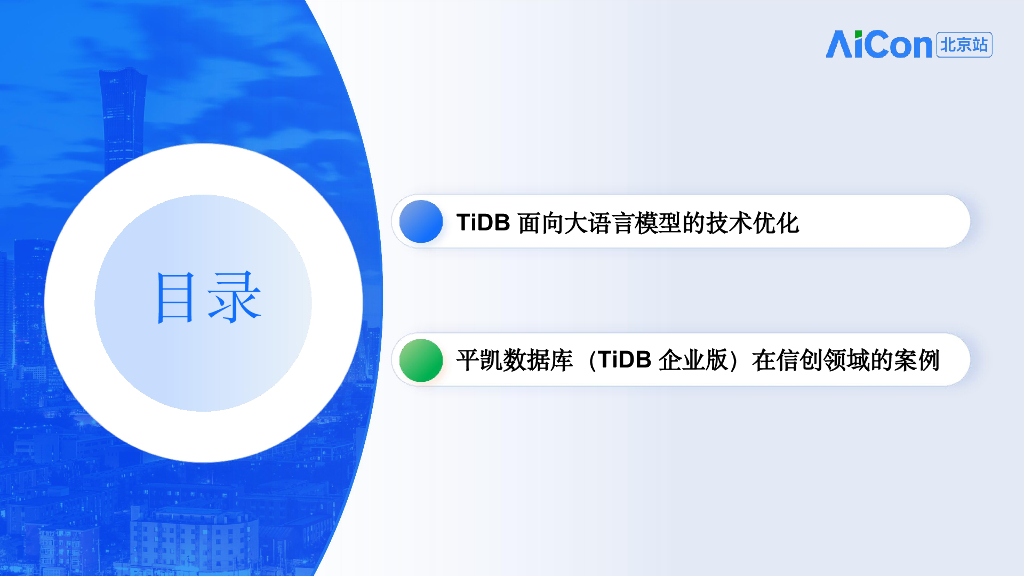 AiCon 北京站

目录

TiDB 面向大语言模型的技术优化

平凯数据库（TiDB 企业版）在信创领域的案例